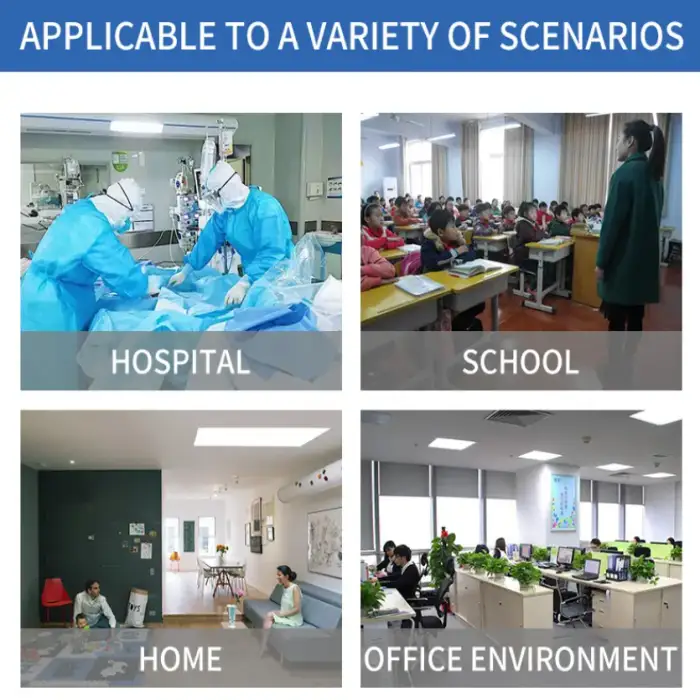 APPLICABLE TO A VARIETY OF SCENARIOS

HOSPITAL

SCHOOL

HOME

OFFICE ENVIRONMENT